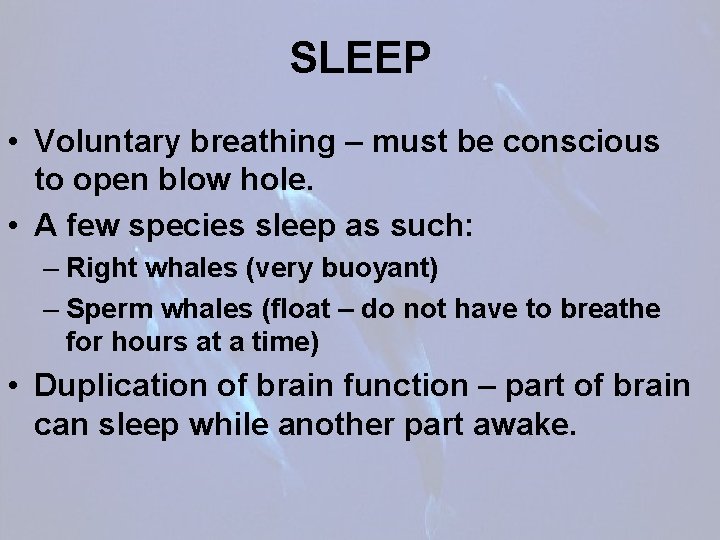 SLEEP

• Voluntary breathing – must be conscious to open blow hole.
• A few species sleep as such:
  – Right whales (very buoyant)
  – Sperm whales (float – do not have to breathe for hours at a time)
• Duplication of brain function – part of brain can sleep while another part awake.